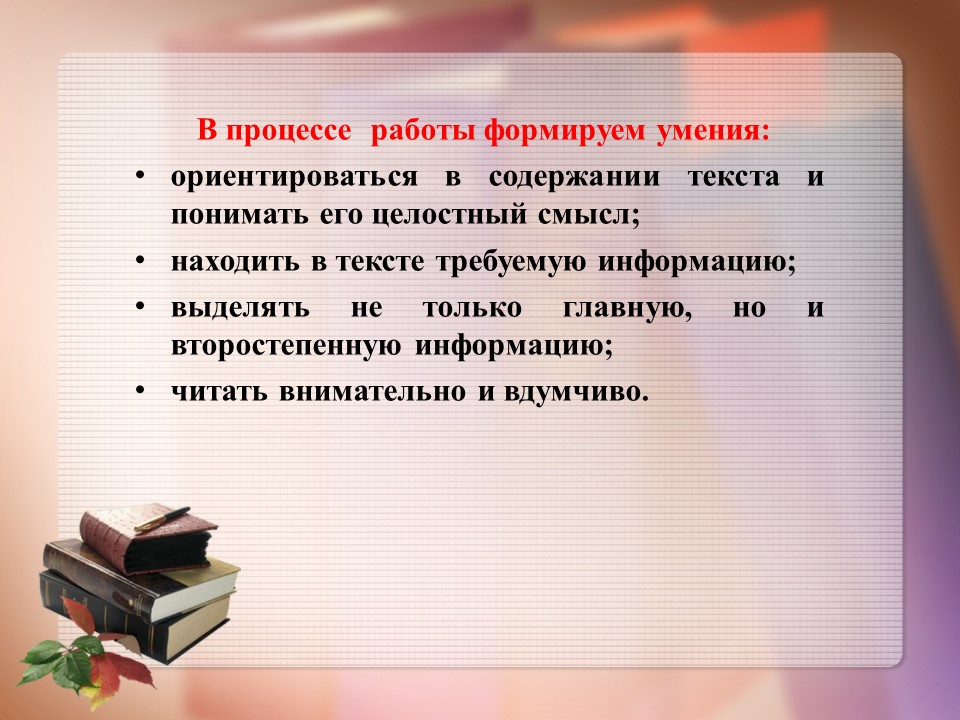 В процессе работы формируем умения:

• ориентироваться в содержании текста и понимать его целостный смысл;
• находить в тексте требуемую информацию;
• выделять не только главную, но и второстепенную информацию;
• читать внимательно и вдумчиво.